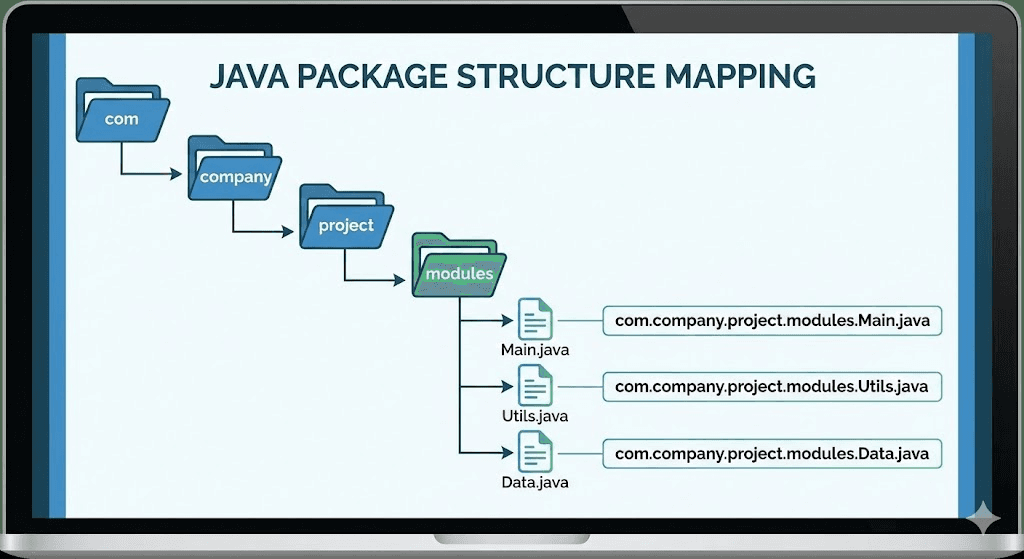 JAVA PACKAGE STRUCTURE MAPPING

com

company

project

modules

Main.java

com.company.project.modules.Main.java

Utils.java

com.company.project.modules.Utils.java

Data.java

com.company.project.modules.Data.java